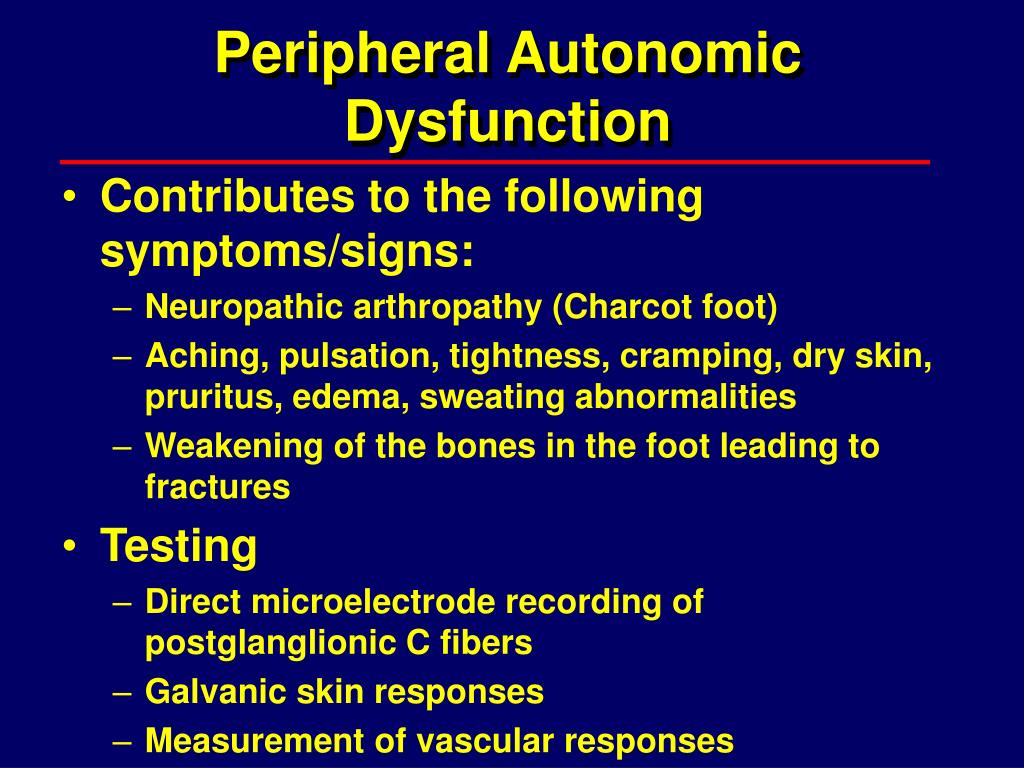 Peripheral Autonomic Dysfunction

• Contributes to the following symptoms/signs:
– Neuropathic arthropathy (Charcot foot)
– Aching, pulsation, tightness, cramping, dry skin, pruritus, edema, sweating abnormalities
– Weakening of the bones in the foot leading to fractures
• Testing
– Direct microelectrode recording of postglanglionic C fibers
– Galvanic skin responses
– Measurement of vascular responses